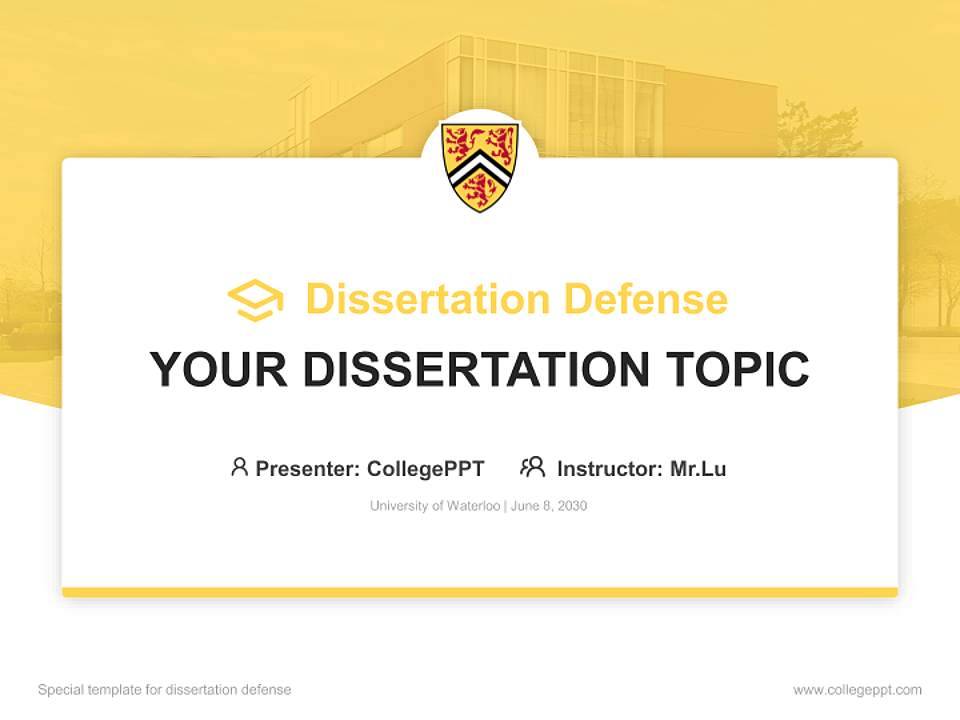 Dissertation Defense

YOUR DISSERTATION TOPIC

Presenter: CollegePPT

Instructor: Mr.Lu

University of Waterloo | June 8, 2030

Special template for dissertation defense

www.collegeppt.com